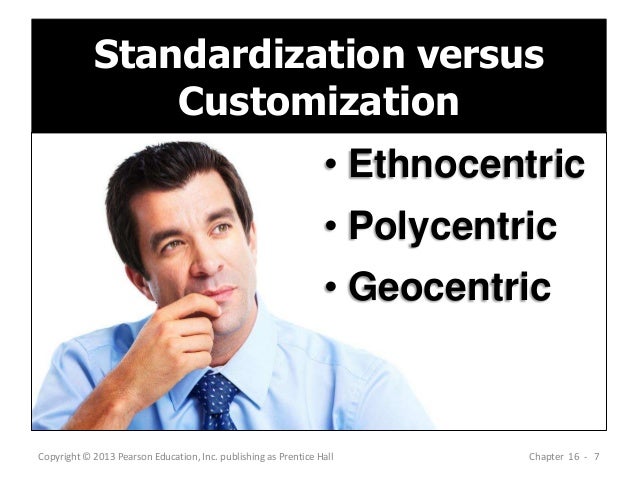 Standardization versus Customization

• Ethnocentric
• Polycentric
• Geocentric

Copyright © 2013 Pearson Education, Inc. publishing as Prentice Hall

Chapter 16 - 7